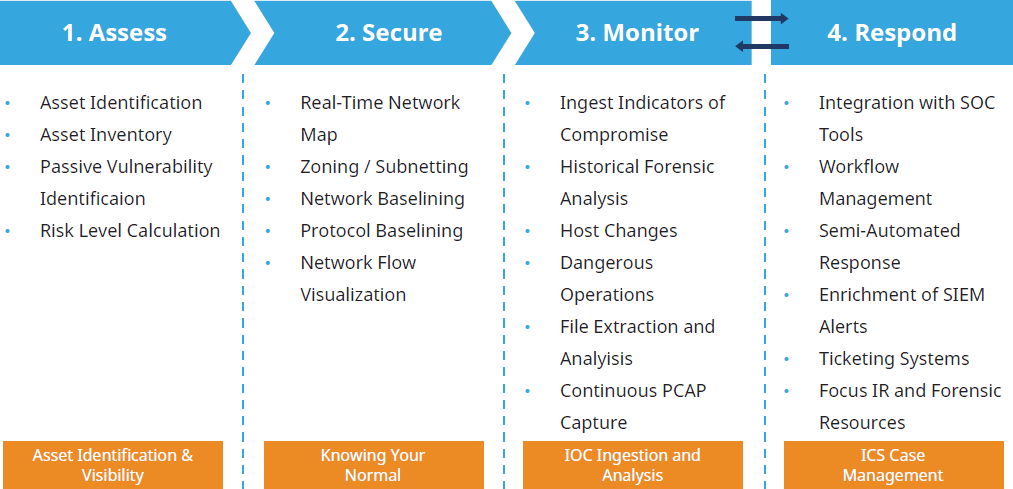 1. Assess

- Asset Identification
- Asset Inventory
- Passive Vulnerability Identificaion
- Risk Level Calculation

Asset Identification & Visibility

2. Secure

- Real-Time Network Map
- Zoning / Subnetting
- Network Baselining
- Protocol Baselining
- Network Flow Visualization

Knowing Your Normal

3. Monitor

- Ingest Indicators of Compromise
- Historical Forensic Analysis
- Host Changes
- Dangerous Operations
- File Extraction and Analyisis
- Continuous PCAP Capture

IOC Ingestion and Analysis

4. Respond

- Integration with SOC Tools
- Workflow Management
- Semi-Automated Response
- Enrichment of SIEM Alerts
- Ticketing Systems
- Focus IR and Forensic Resources

ICS Case Management